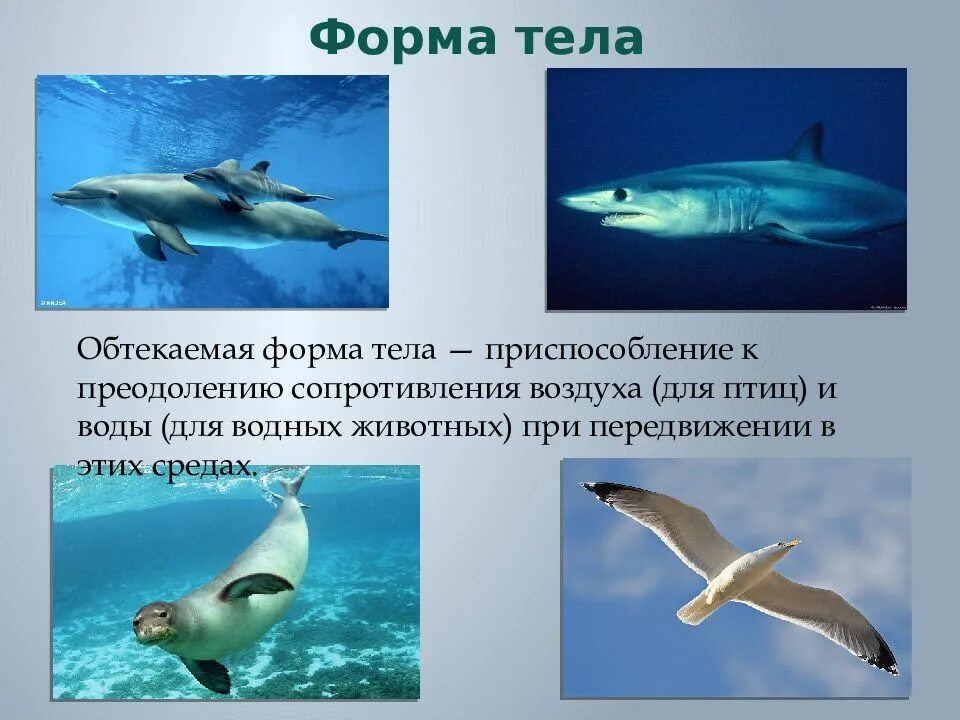 Форма тела

Обтекаемая форма тела — приспособление к преодолению сопротивления воздуха (для птиц) и воды (для водных животных) при передвижении в этих средах.